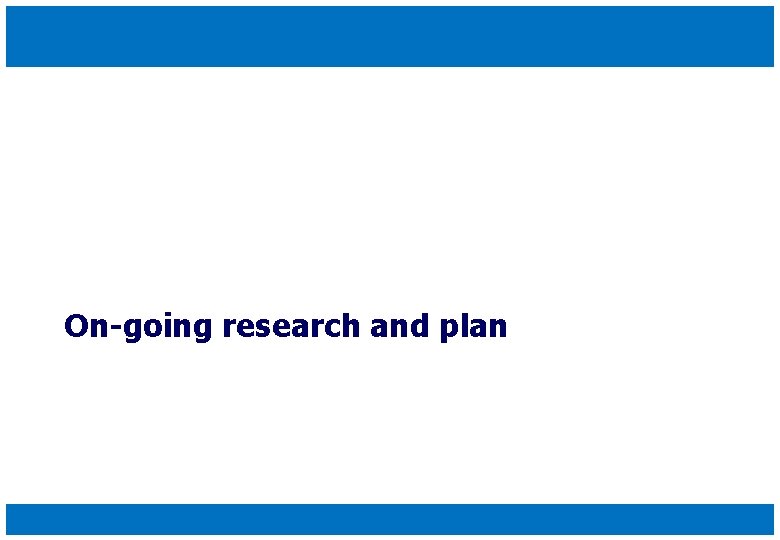 On-going research and plan